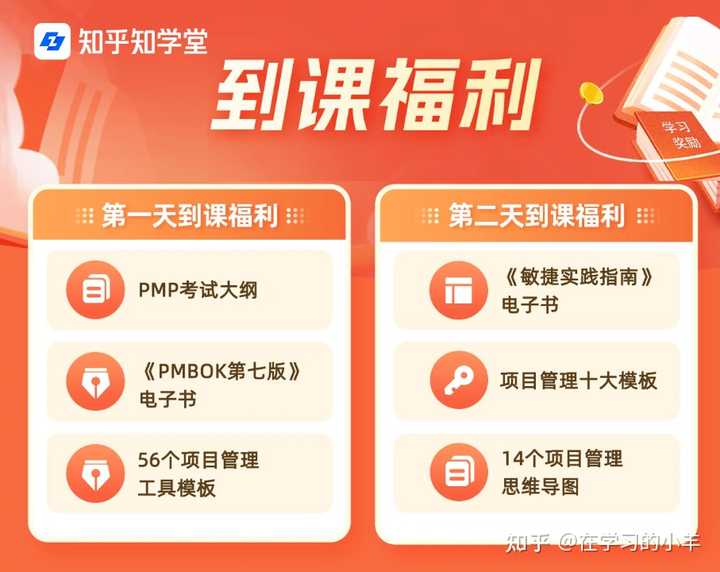 知乎知学堂

到课福利

学习奖励

第一天到课福利

PMP考试大纲

《PMBOK第七版》电子书

56个项目管理工具模板

第二天到课福利

《敏捷实践指南》电子书

项目管理十大模板

14个项目管理思维导图

知乎 @在学习的小羊